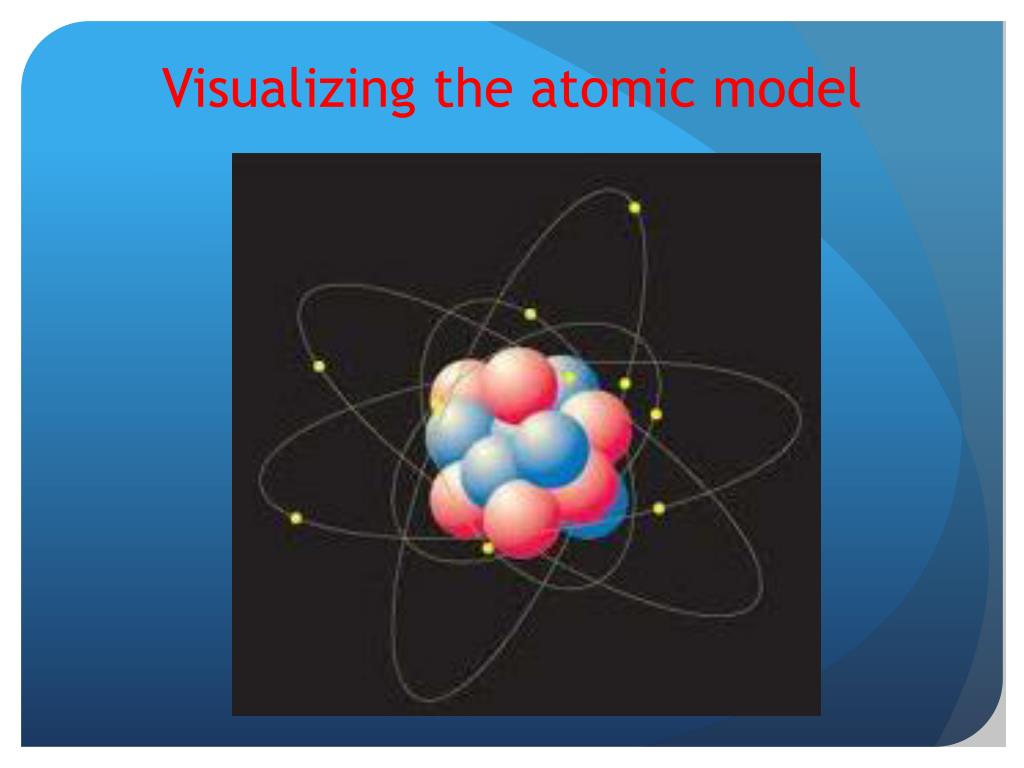 Visualizing the atomic model